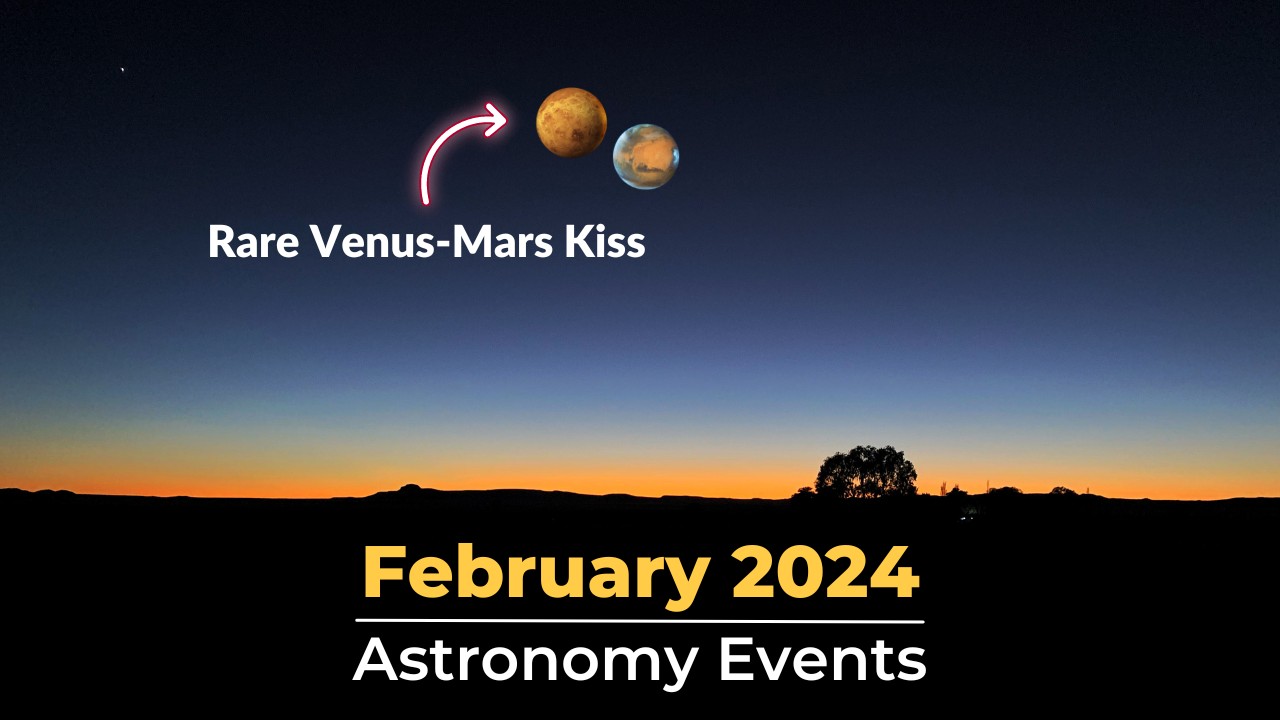 Rare Venus-Mars Kiss

February 2024

Astronomy Events